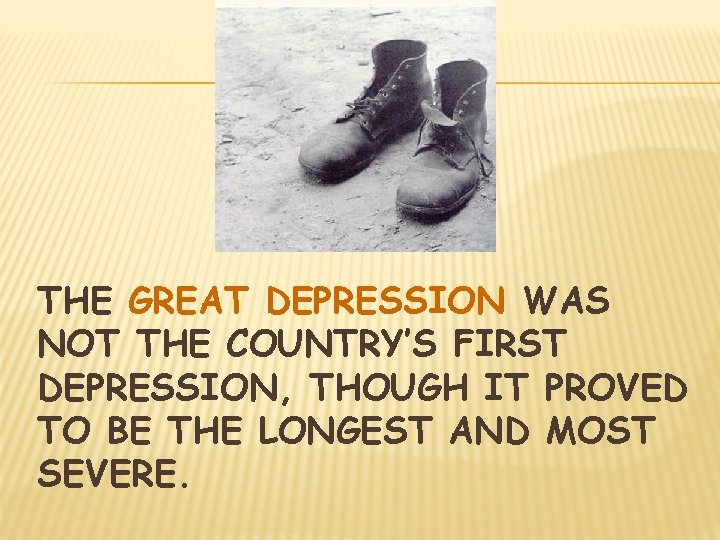 THE GREAT DEPRESSION WAS NOT THE COUNTRY'S FIRST DEPRESSION, THOUGH IT PROVED TO BE THE LONGEST AND MOST SEVERE.